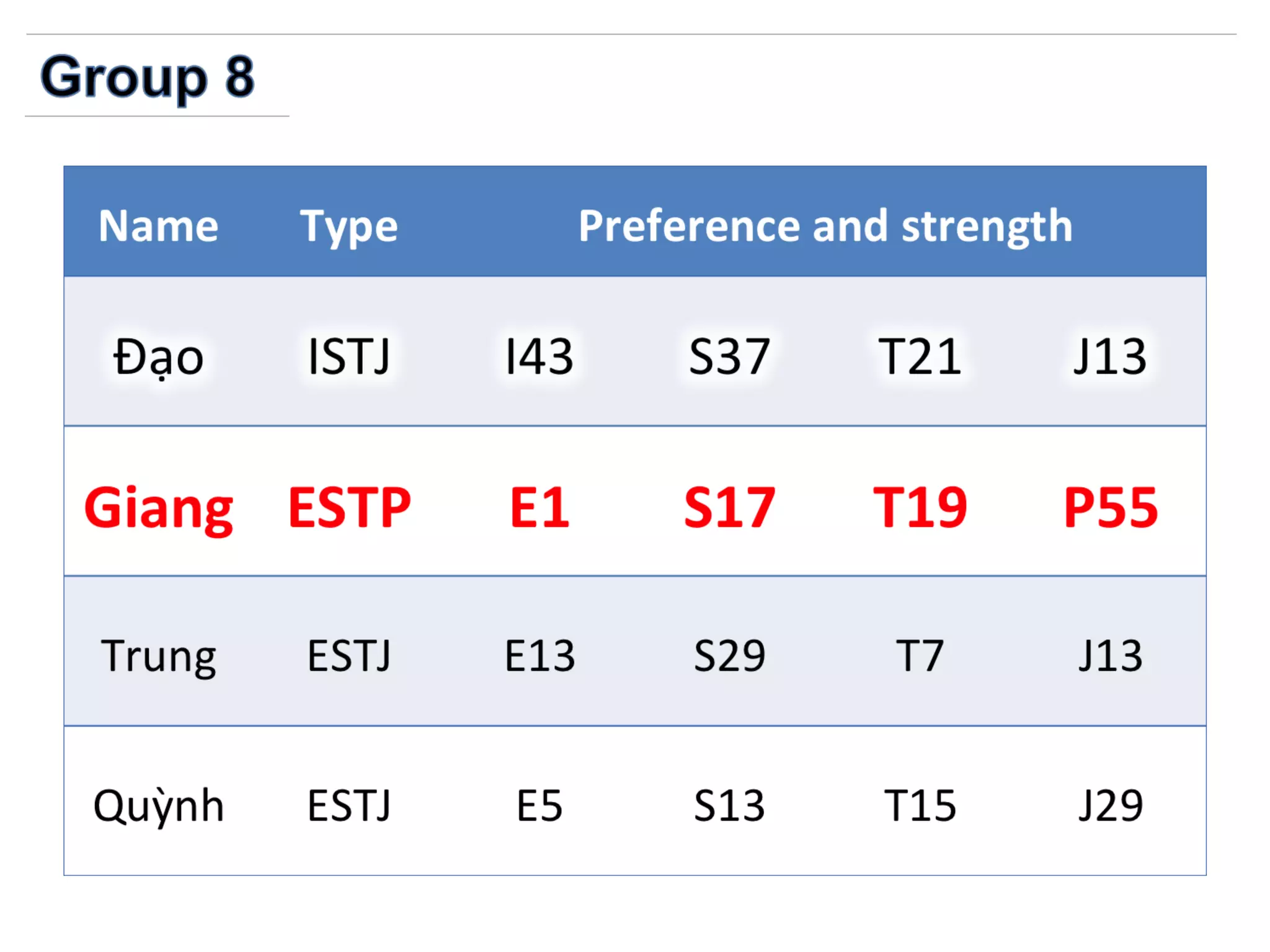 Group 8

| Name | Type | Preference and strength | | | |
|---|---|---|---|---|---|
| Đạo | ISTJ | I43 | S37 | T21 | J13 |
| Giang | ESTP | E1 | S17 | T19 | P55 |
| Trung | ESTJ | E13 | S29 | T7 | J13 |
| Quỳnh | ESTJ | E5 | S13 | T15 | J29 |